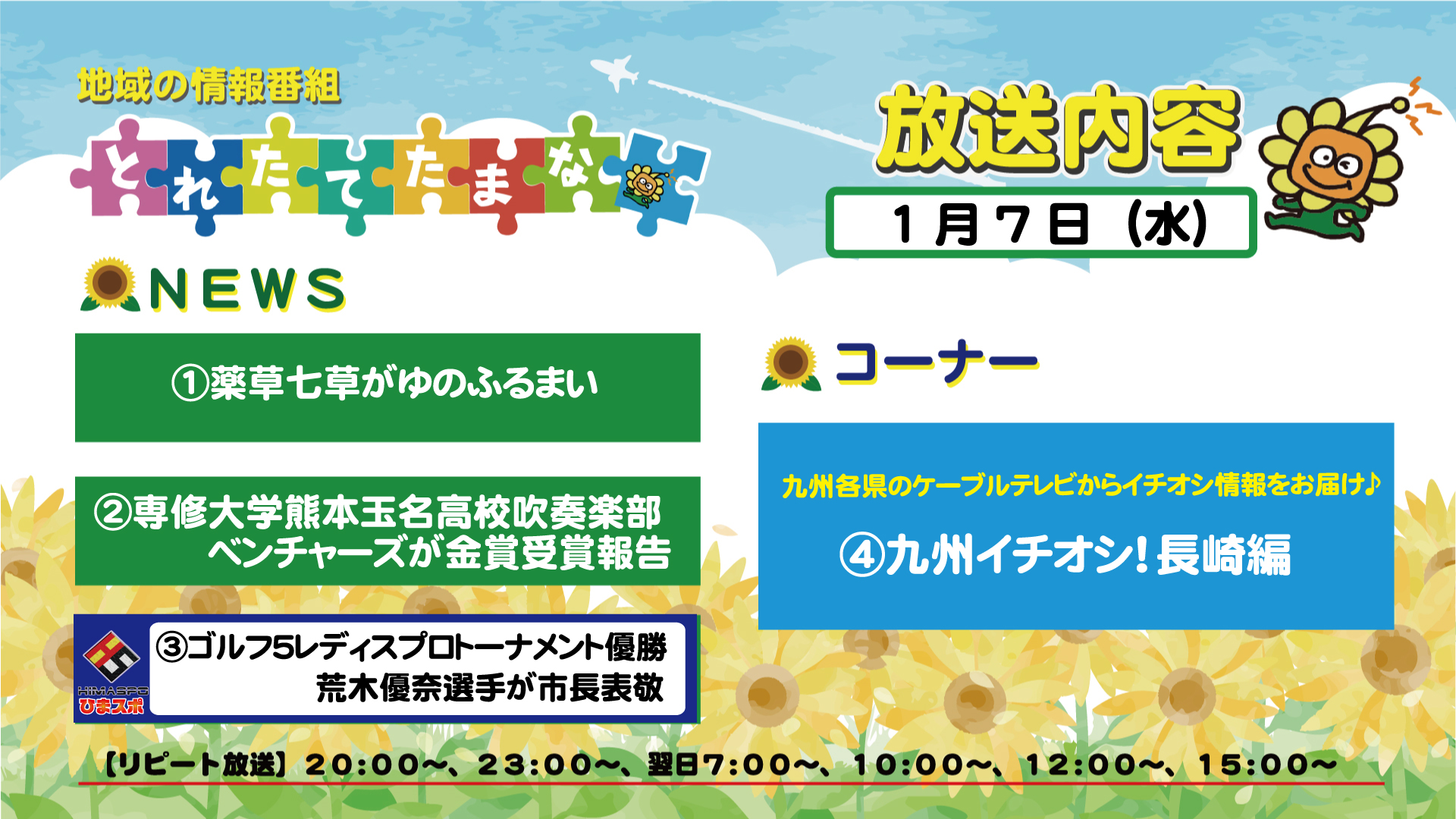 地域の情報番組
とれたてたまな

放送内容
1月7日（水）

NEWS

①薬草七草がゆのふるまい

②専修大学熊本玉名高校吹奏楽部
ベンチャーズが金賞受賞報告

HiMASPO
ひまスポ
③ゴルフ5レディスプロトーナメント優勝
荒木優奈選手が市長表敬

コーナー

九州各県のケーブルテレビからイチオシ情報をお届け♪
④九州イチオシ！長崎編

【リピート放送】20:00～、23:00～、翌日7:00～、10:00～、12:00～、15:00～